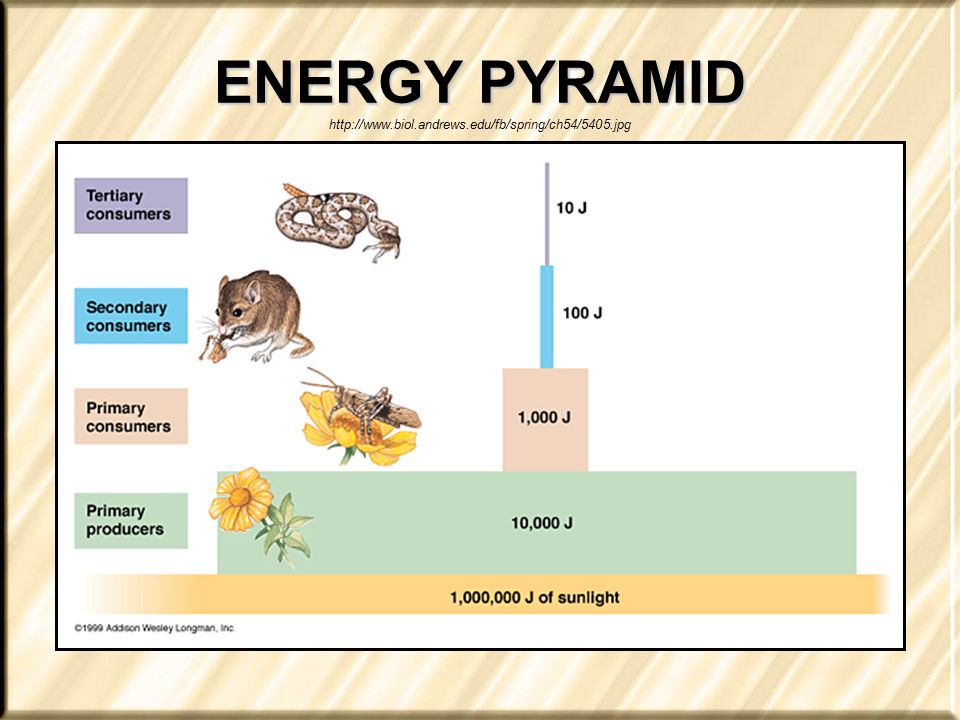 ENERGY PYRAMID

http://www.biol.andrews.edu/fb/spring/ch54/5405.jpg

Tertiary consumers

10 J

Secondary consumers

100 J

Primary consumers

1,000 J

Primary producers

10,000 J

1,000,000 J of sunlight

©1999 Addison Wesley Longman, Inc.